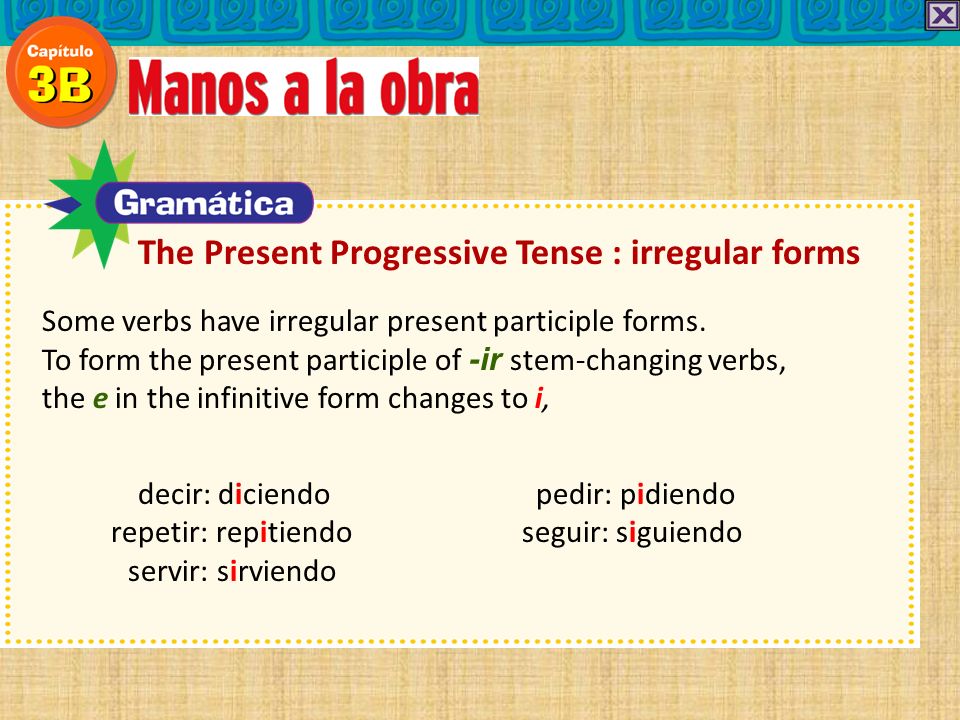 Capítulo
3B
Manos a la obra

Gramática
The Present Progressive Tense : irregular forms

Some verbs have irregular present participle forms.
To form the present participle of -ir stem-changing verbs, the e in the infinitive form changes to i,

decir: diciendo
repetir: repitiendo
servir: sirviendo

pedir: pidiendo
seguir: siguiendo